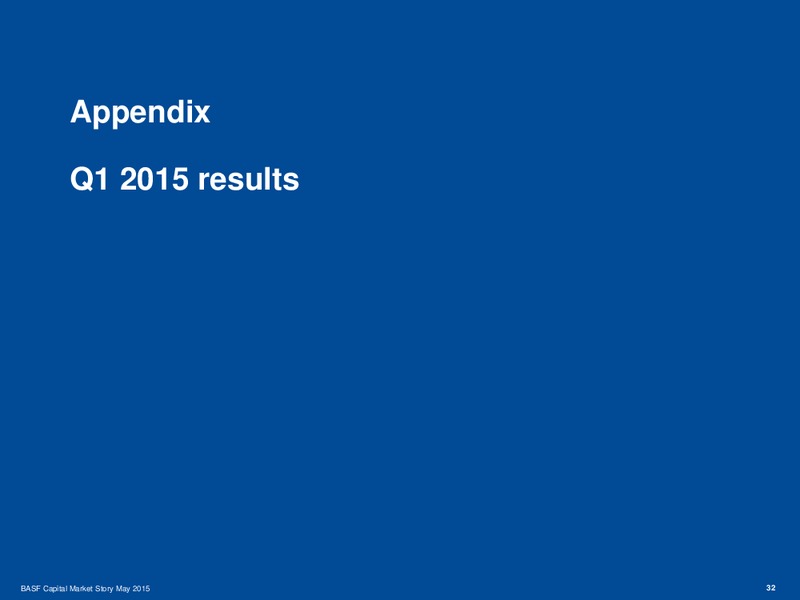 Appendix

Q1 2015 results

BASF Capital Market Story May 2015

32